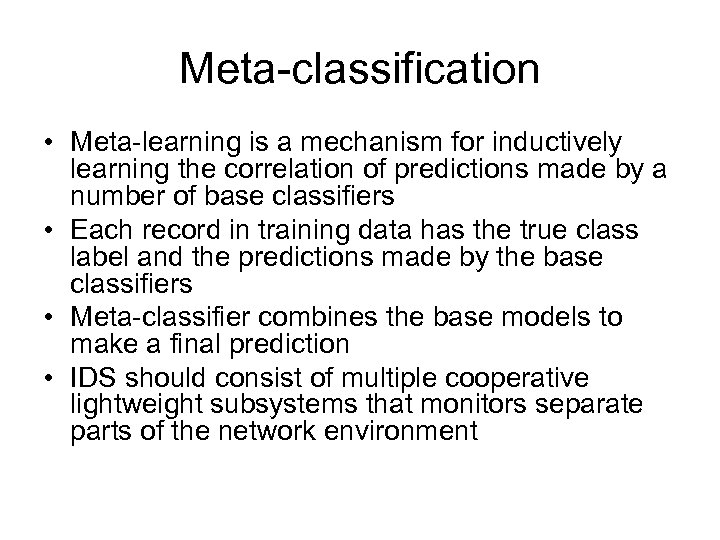 Meta-classification

• Meta-learning is a mechanism for inductively learning the correlation of predictions made by a number of base classifiers
• Each record in training data has the true class label and the predictions made by the base classifiers
• Meta-classifier combines the base models to make a final prediction
• IDS should consist of multiple cooperative lightweight subsystems that monitors separate parts of the network environment